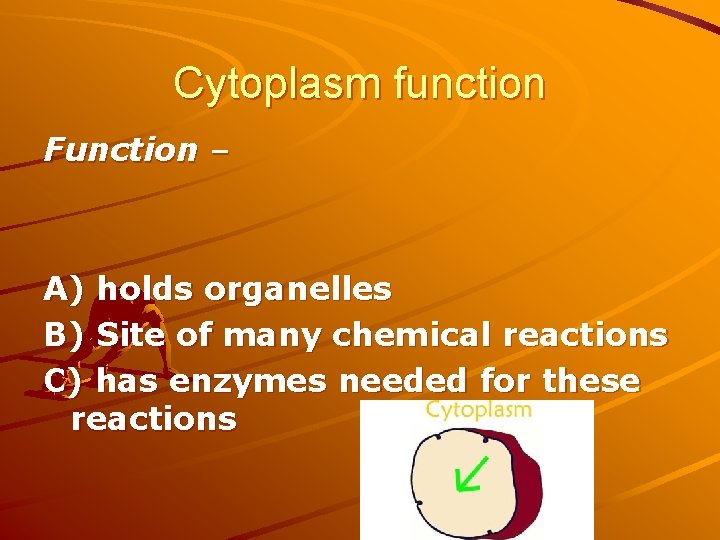 Cytoplasm function

Function –

A) holds organelles
B) Site of many chemical reactions
C) has enzymes needed for these reactions

Cytoplasm